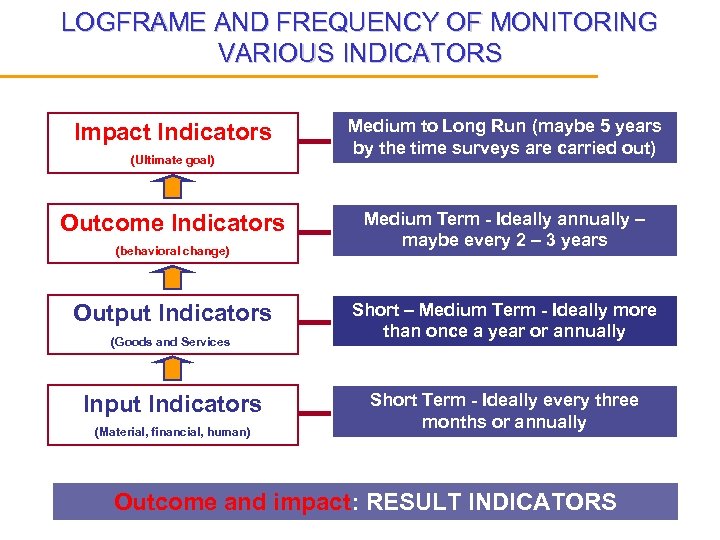 LOGFRAME AND FREQUENCY OF MONITORING VARIOUS INDICATORS

Impact Indicators
(Ultimate goal)

Medium to Long Run (maybe 5 years by the time surveys are carried out)

Outcome Indicators
(behavioral change)

Medium Term - Ideally annually – maybe every 2 – 3 years

Output Indicators
(Goods and Services

Short – Medium Term - Ideally more than once a year or annually

Input Indicators
(Material, financial, human)

Short Term - Ideally every three months or annually

Outcome and impact: RESULT INDICATORS